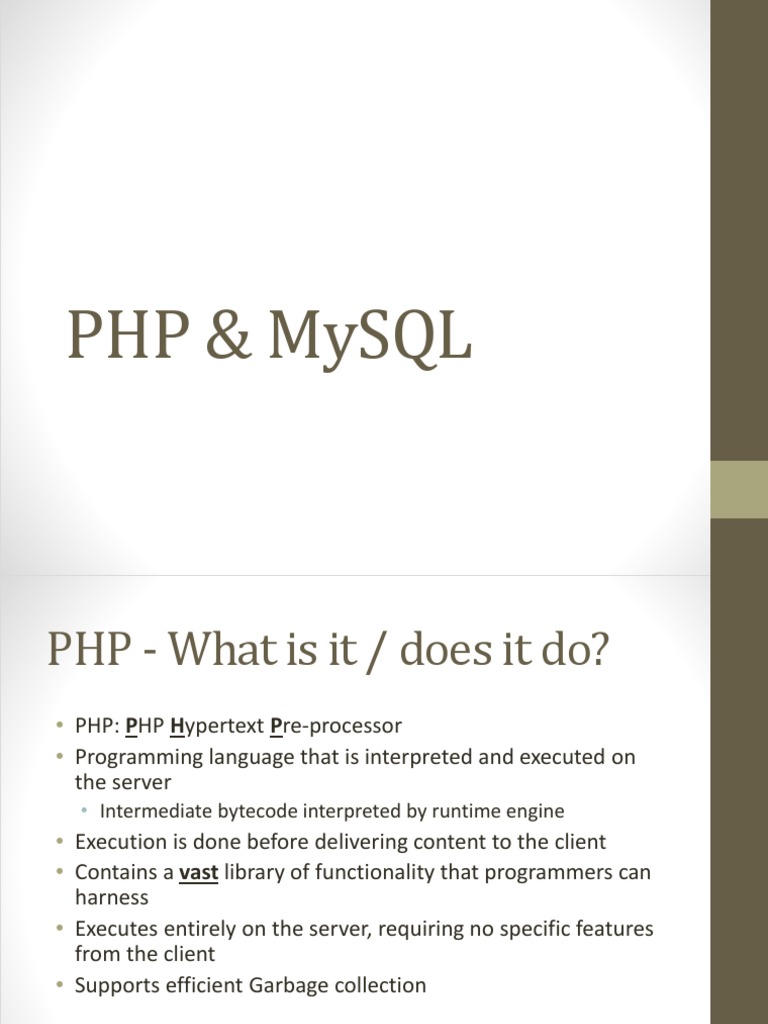 PHP & MySQL

PHP - What is it / does it do?

• PHP: PHP Hypertext Pre-processor
• Programming language that is interpreted and executed on the server
  • Intermediate bytecode interpreted by runtime engine
• Execution is done before delivering content to the client
• Contains a vast library of functionality that programmers can harness
• Executes entirely on the server, requiring no specific features from the client
• Supports efficient Garbage collection